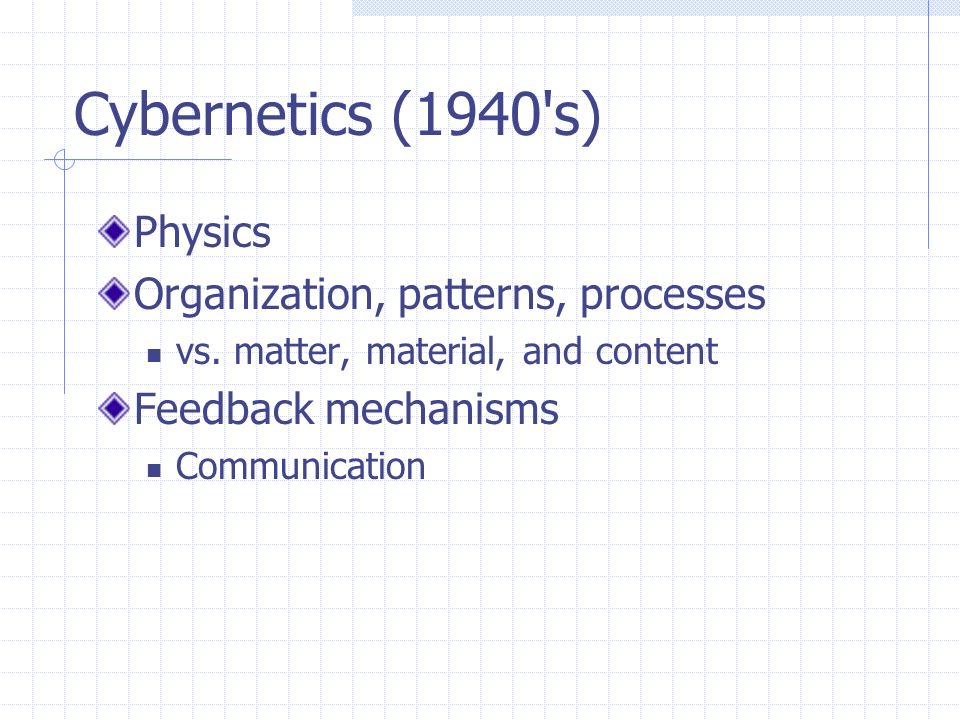 Cybernetics (1940's)

Physics

Organization, patterns, processes

vs. matter, material, and content

Feedback mechanisms

Communication